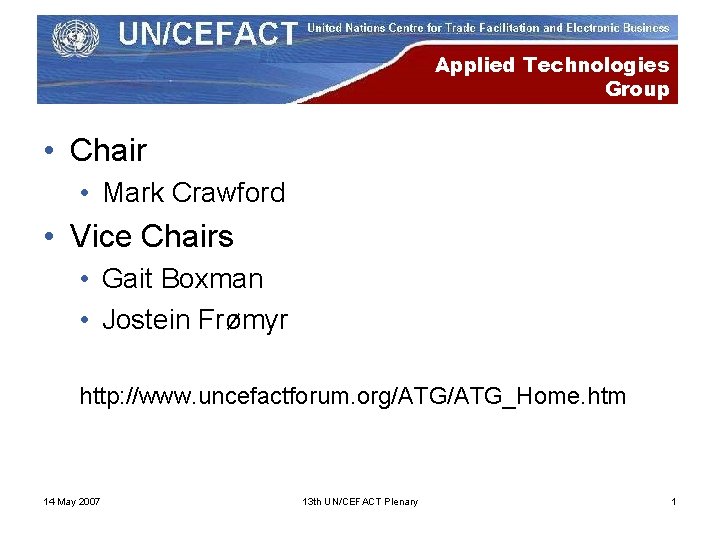 UN/CEFACT United Nations Centre for Trade Facilitation and Electronic Business

Applied Technologies Group

• Chair
• Mark Crawford
• Vice Chairs
• Gait Boxman
• Jostein Frømyr

http://www.uncefactforum.org/ATG/ATG_Home.htm

14 May 2007

13th UN/CEFACT Plenary

1